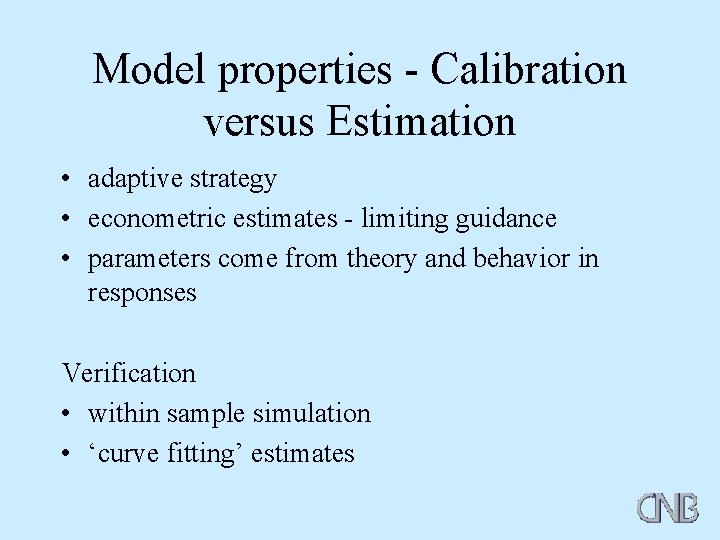 Model properties - Calibration versus Estimation

• adaptive strategy
• econometric estimates - limiting guidance
• parameters come from theory and behavior in responses

Verification
• within sample simulation
• ‘curve fitting’ estimates

CNB